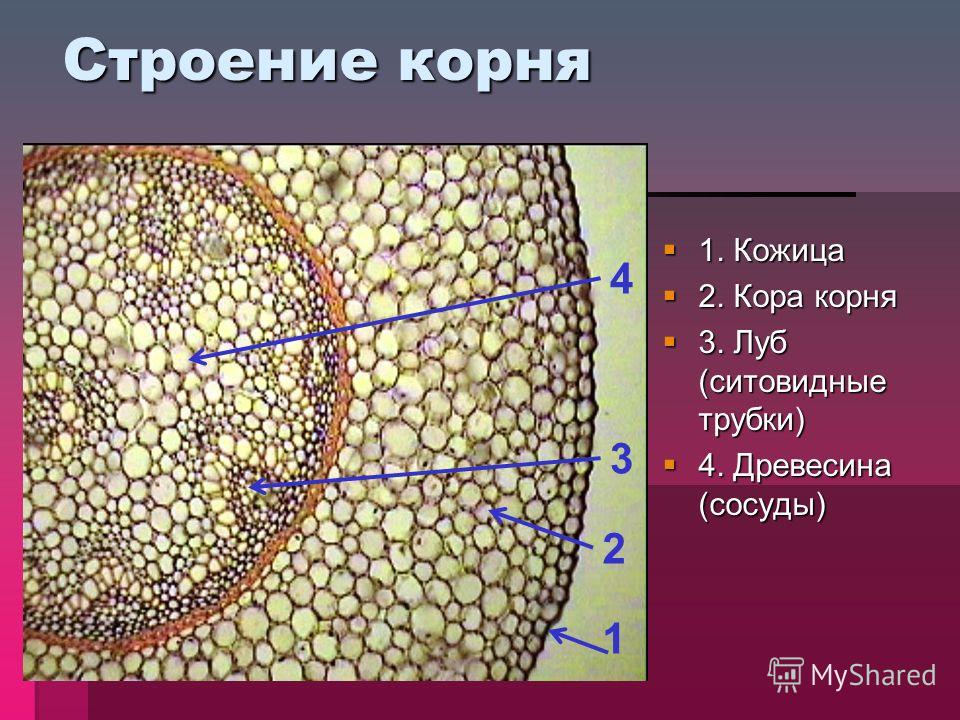 Строение корня

4

3

2

1

1. Кожица
2. Кора корня
3. Луб (ситовидные трубки)
4. Древесина (сосуды)

MyShared